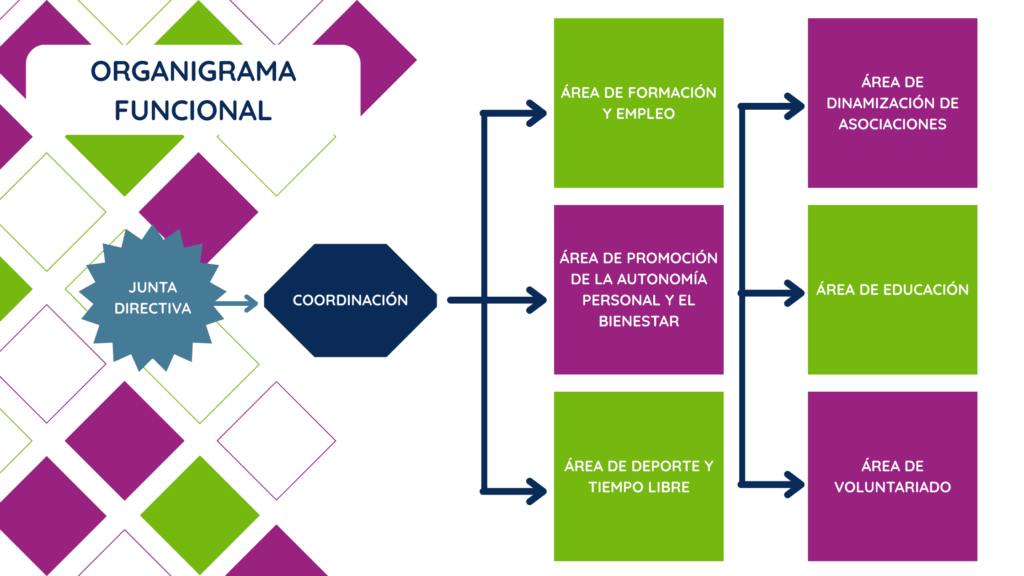 ORGANIGRAMA FUNCIONAL

JUNTA DIRECTIVA

COORDINACIÓN

ÁREA DE FORMACIÓN Y EMPLEO

ÁREA DE PROMOCIÓN DE LA AUTONOMÍA PERSONAL Y EL BIENESTAR

ÁREA DE DEPORTE Y TIEMPO LIBRE

ÁREA DE DINAMIZACIÓN DE ASOCIACIONES

ÁREA DE EDUCACIÓN

ÁREA DE VOLUNTARIADO